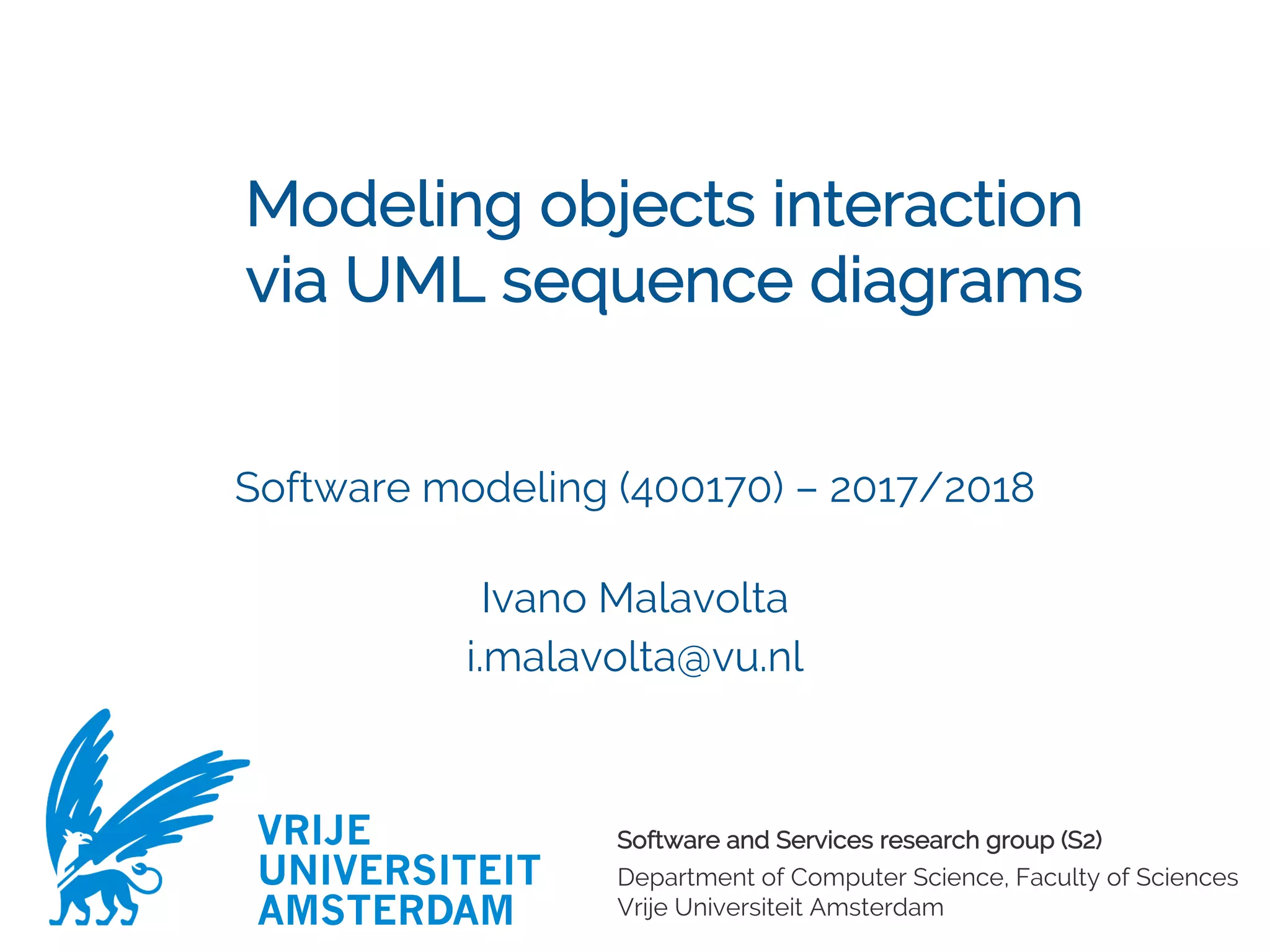 Modeling objects interaction via UML sequence diagrams

Software modeling (400170) – 2017/2018

Ivano Malavolta
i.malavolta@vu.nl

VRIJE
UNIVERSITEIT
AMSTERDAM

Software and Services research group (S2)
Department of Computer Science, Faculty of Sciences
Vrije Universiteit Amsterdam